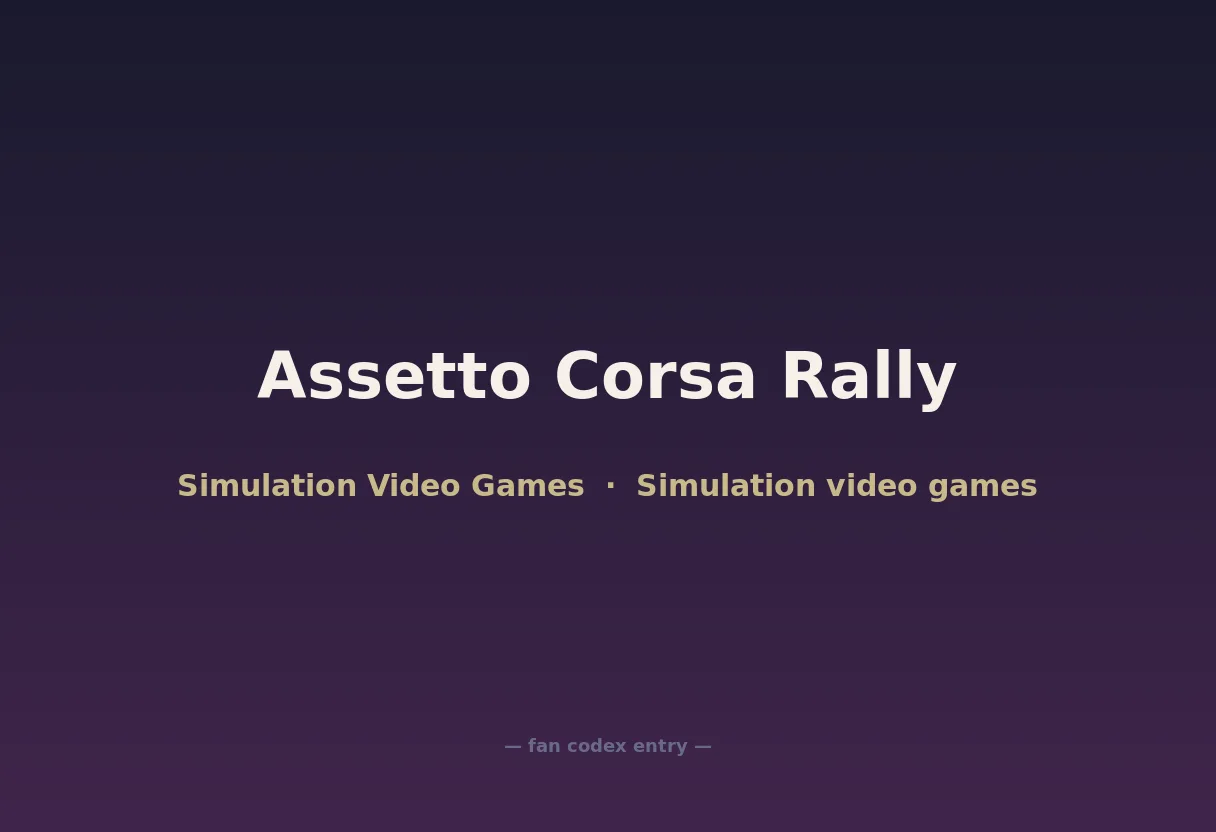 Assetto Corsa Rally

Simulation Video Games · Simulation video games

— fan codex entry —